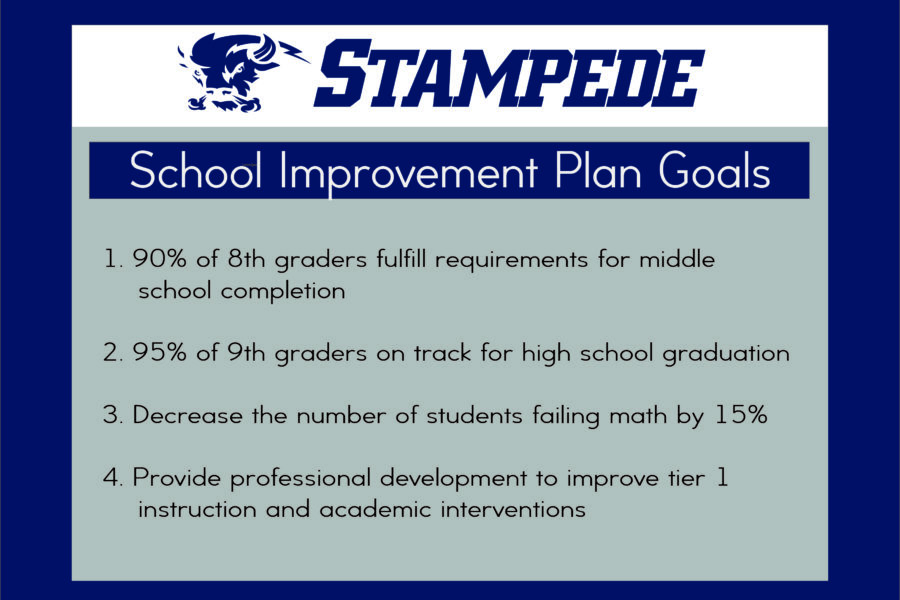 STAMPEDE

School Improvement Plan Goals

1. 90% of 8th graders fulfill requirements for middle school completion

2. 95% of 9th graders on track for high school graduation

3. Decrease the number of students failing math by 15%

4. Provide professional development to improve tier 1 instruction and academic interventions